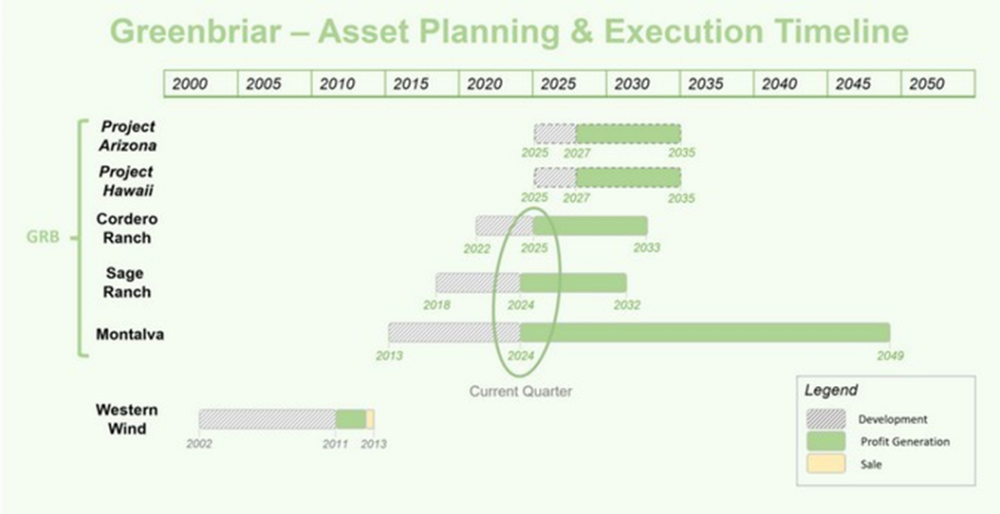 Greenbriar – Asset Planning & Execution Timeline

| 2000 | 2005 | 2010 | 2015 | 2020 | 2025 | 2030 | 2035 | 2040 | 2045 | 2050 |
|---|---|---|---|---|---|---|---|---|---|---|

GRB

Project Arizona
2025 2027 2035

Project Hawaii
2025 2027 2035

Cordero Ranch
2022 2025 2033

Sage Ranch
2018 2024 2032

Montalva
2013 2024 2049

Current Quarter

Western Wind
2002 2011 2013

Legend
Development
Profit Generation
Sale